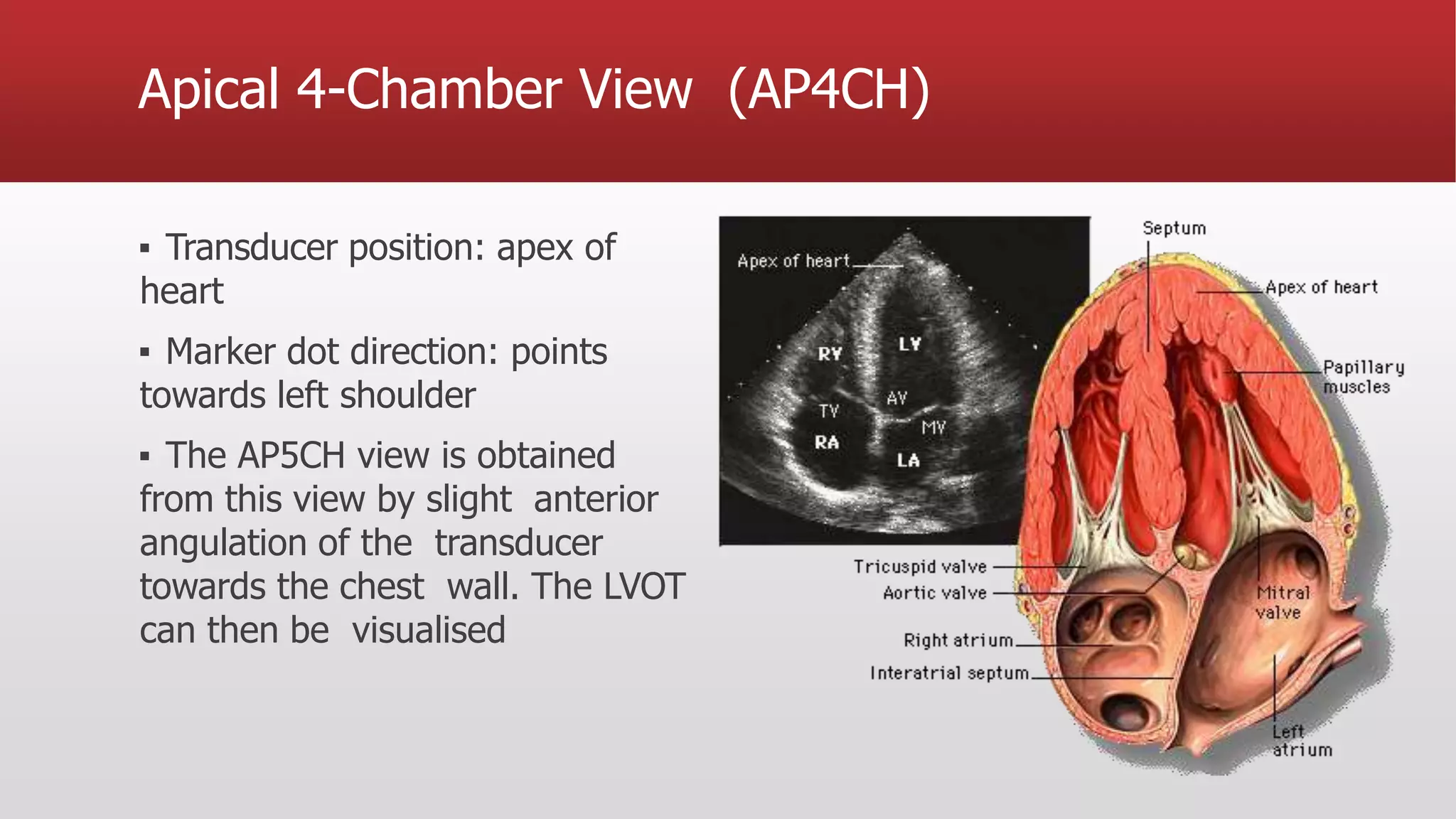 Apical 4-Chamber View (AP4CH)

▪ Transducer position: apex of heart

▪ Marker dot direction: points towards left shoulder

▪ The AP5CH view is obtained from this view by slight anterior angulation of the transducer towards the chest wall. The LVOT can then be visualised

Apex of heart
RV
LV
TV
AV
MV
RA
LA

Septum
Apex of heart
Papillary muscles
Tricuspid valve
Aortic valve
Right atrium
Interatrial septum
Mitral valve
Left atrium